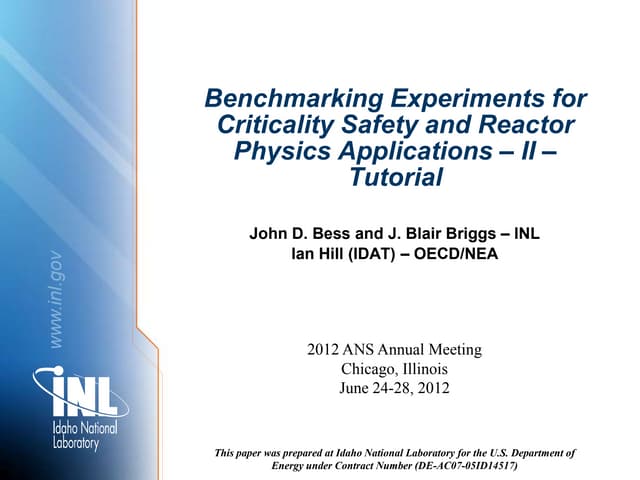 www.inl.gov

INL
Idaho National Laboratory

Benchmarking Experiments for Criticality Safety and Reactor Physics Applications – II – Tutorial

John D. Bess and J. Blair Briggs – INL
Ian Hill (IDAT) – OECD/NEA

2012 ANS Annual Meeting
Chicago, Illinois
June 24-28, 2012

This paper was prepared at Idaho National Laboratory for the U.S. Department of Energy under Contract Number (DE-AC07-05ID14517)